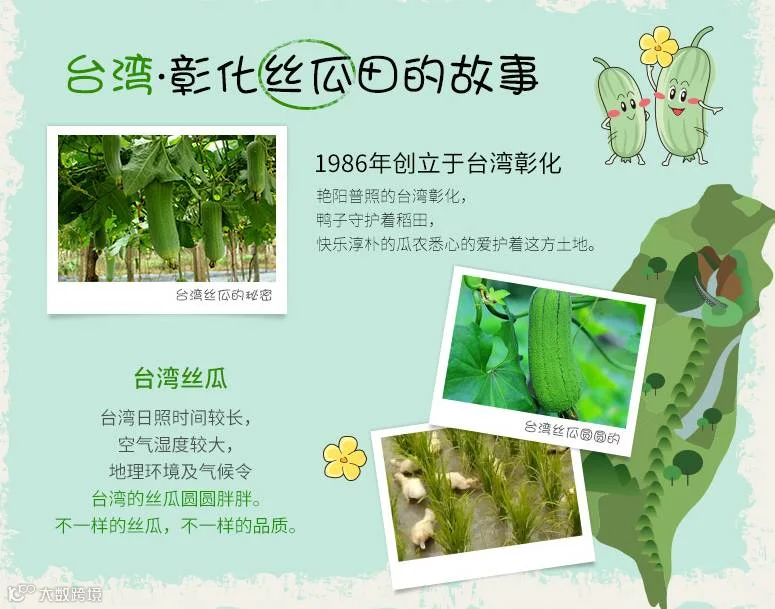 台湾·彰化丝瓜田的故事

台湾丝瓜的秘密

1986年创立于台湾彰化

艳阳普照的台湾彰化，
鸭子守护着稻田，
快乐淳朴的瓜农悉心的爱护着这方土地。

台湾丝瓜圆圆的

台湾丝瓜

台湾日照时间较长，
空气湿度较大，
地理环境及气候令
台湾的丝瓜圆圆胖胖。
不一样的丝瓜，不一样的品质。

大数跨境